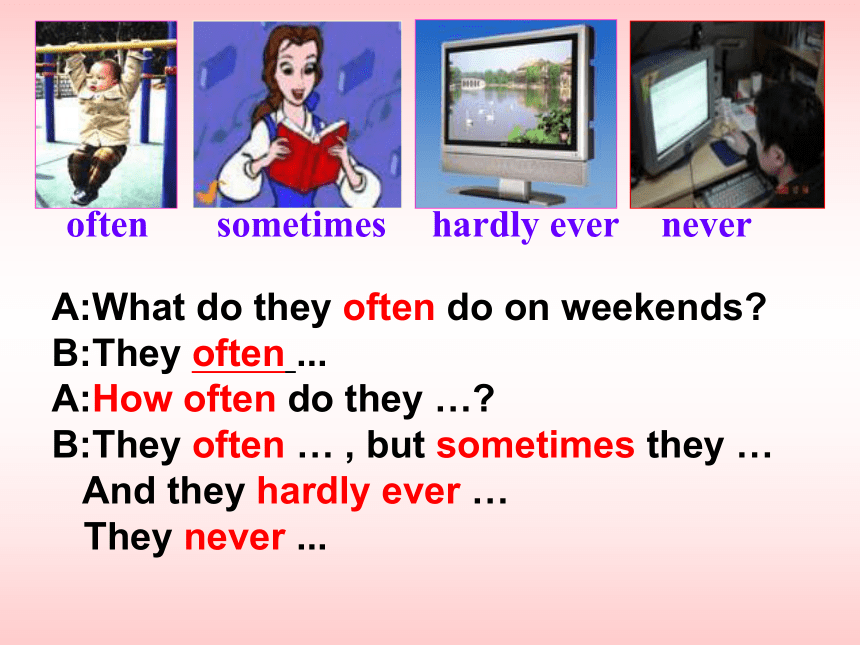 often sometimes hardly ever never

A:What do they often do on weekends?
B:They often ...
A:How often do they …?
B:They often … , but sometimes they …
And they hardly ever …
They never ...